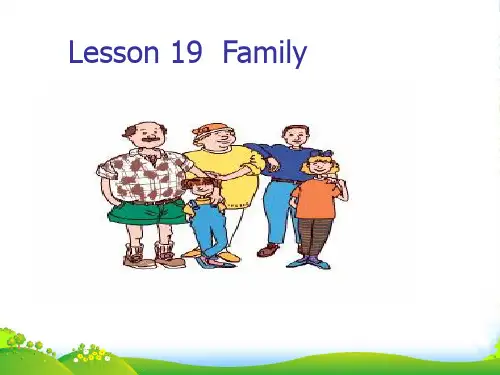 Lesson 19 Family